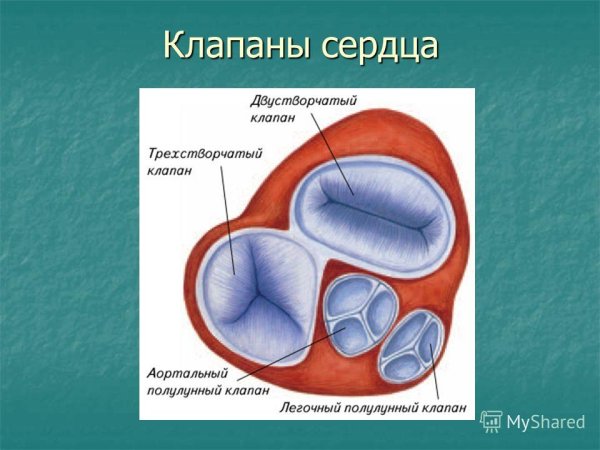 Клапаны сердца

Двустворчатый клапан

Трехстворчатый клапан

Аортальный полулунный клапан

Легочный полулунный клапан

MyShared